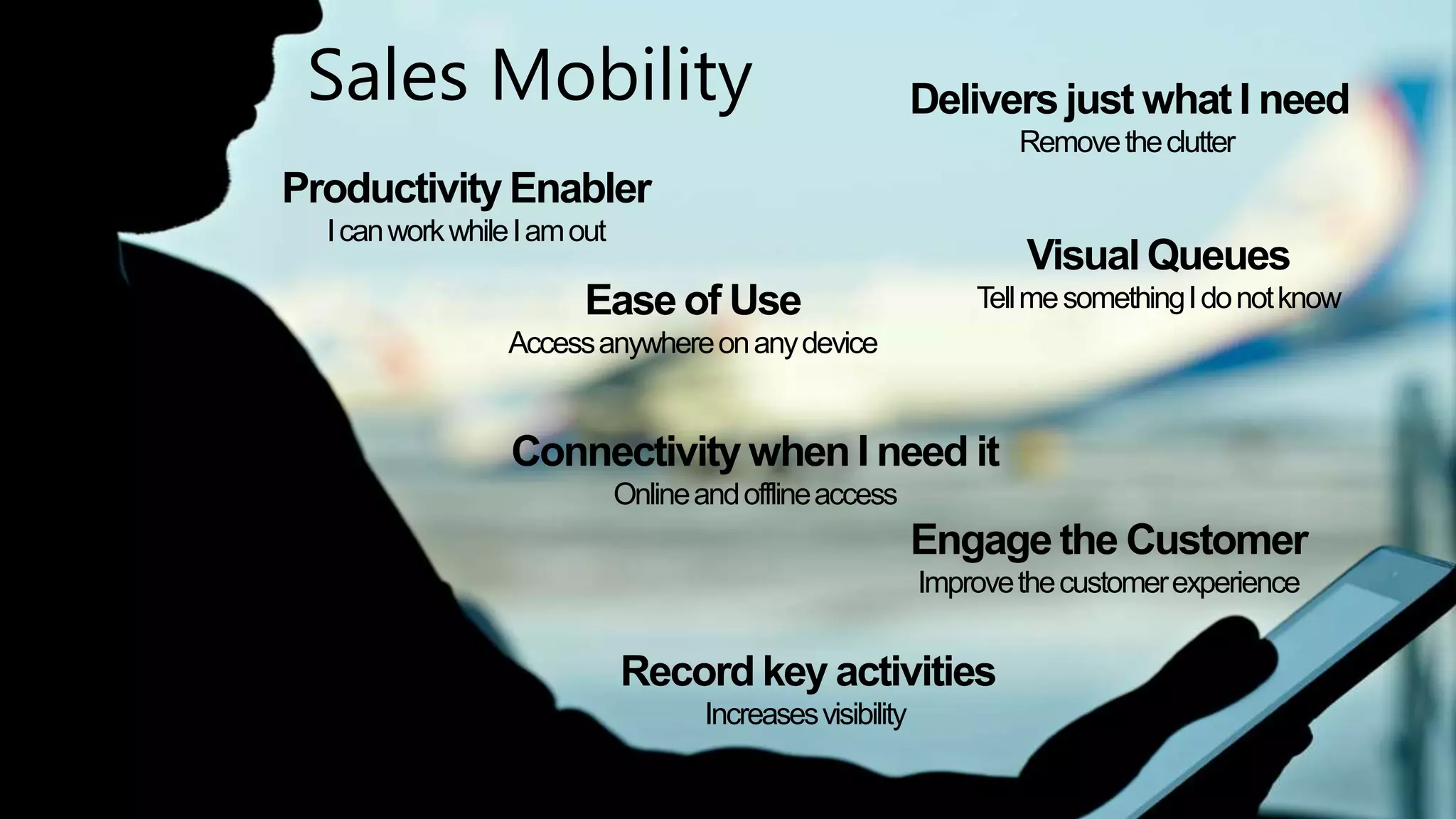 Sales Mobility

Delivers just what I need
Remove the clutter

Productivity Enabler
I can work while I am out

Visual Queues
Tell me something I do not know

Ease of Use
Access anywhere on any device

Connectivity when I need it
Online and offline access

Engage the Customer
Improve the customer experience

Record key activities
Increases visibility